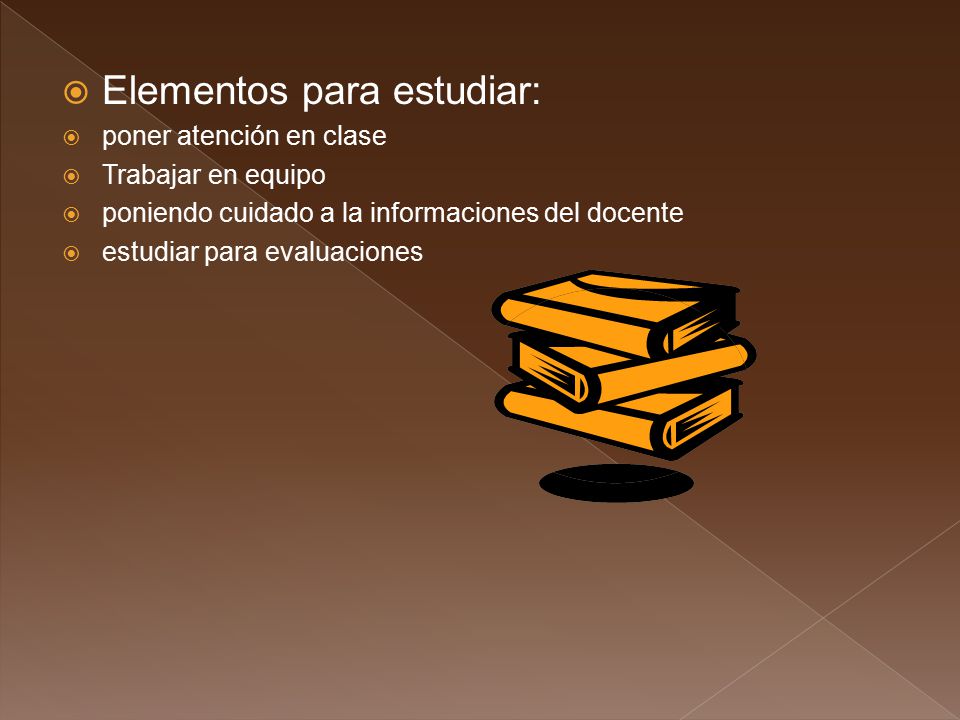 Elementos para estudiar:

poner atención en clase

Trabajar en equipo

poniendo cuidado a la informaciones del docente

estudiar para evaluaciones